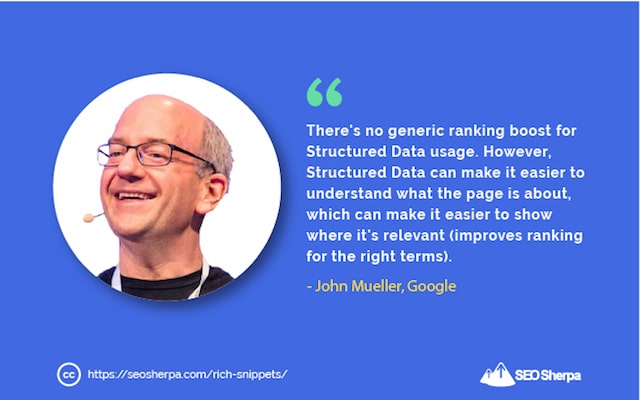 “

There's no generic ranking boost for Structured Data usage. However, Structured Data can make it easier to understand what the page is about, which can make it easier to show where it's relevant (improves ranking for the right terms).

- John Mueller, Google

cc https://seosherpa.com/rich-snippets/

SEO Sherpa